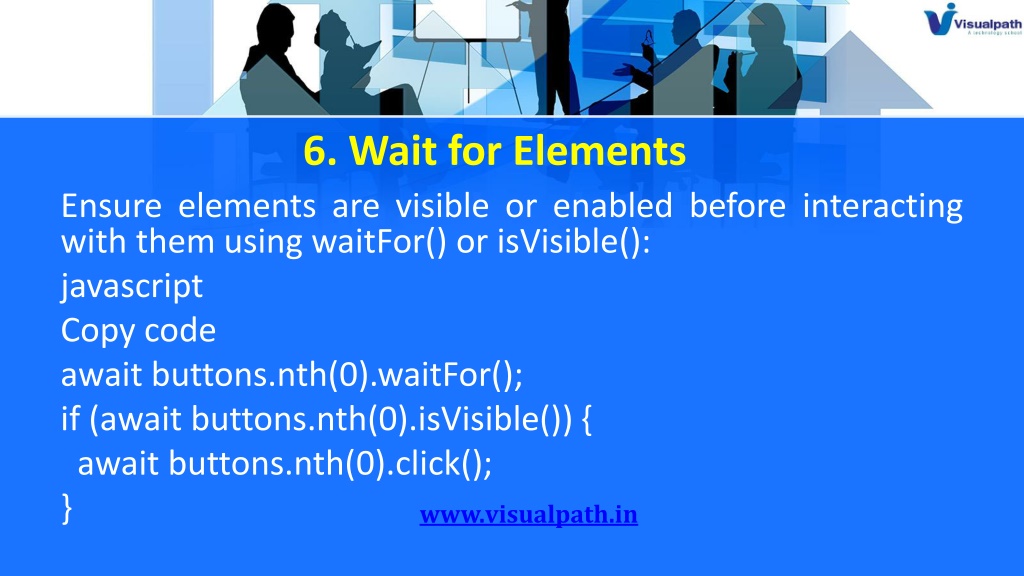 Visualpath
A technology school

6. Wait for Elements

Ensure elements are visible or enabled before interacting with them using waitFor() or isVisible():

javascript

Copy code

await buttons.nth(0).waitFor();

if (await buttons.nth(0).isVisible()) {

await buttons.nth(0).click();

}

www.visualpath.in